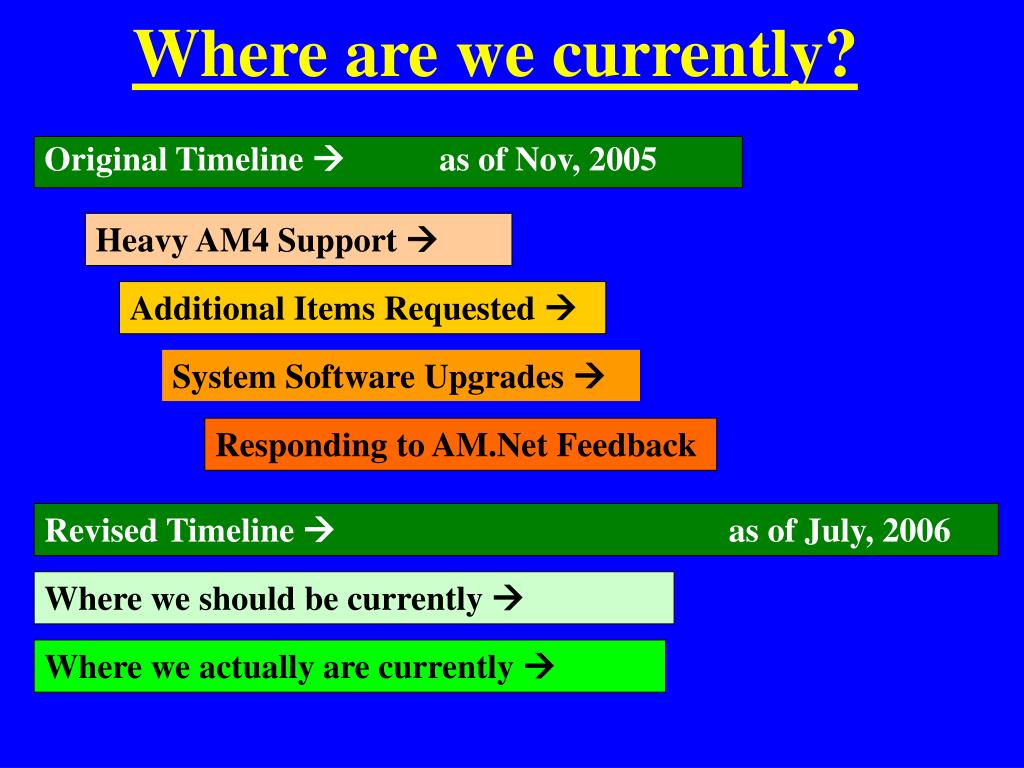 Where are we currently?

Original Timeline → as of Nov, 2005

Heavy AM4 Support →

Additional Items Requested →

System Software Upgrades →

Responding to AM.Net Feedback

Revised Timeline → as of July, 2006

Where we should be currently →

Where we actually are currently →